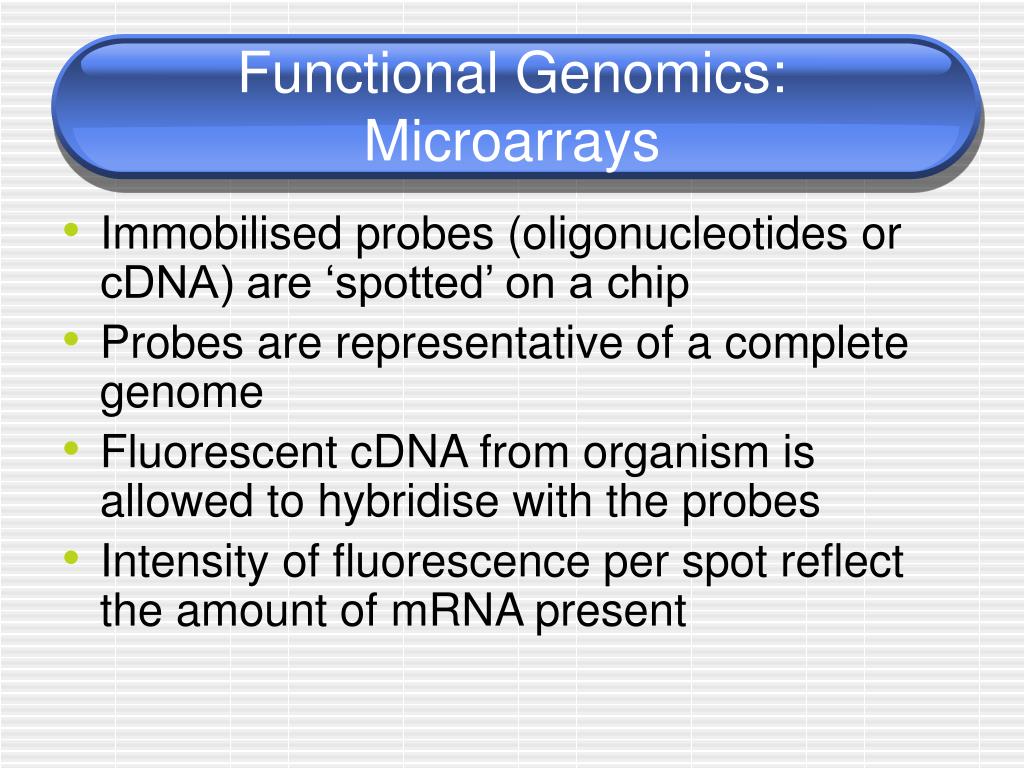 Functional Genomics: Microarrays

• Immobilised probes (oligonucleotides or cDNA) are ‘spotted’ on a chip
• Probes are representative of a complete genome
• Fluorescent cDNA from organism is allowed to hybridise with the probes
• Intensity of fluorescence per spot reflect the amount of mRNA present